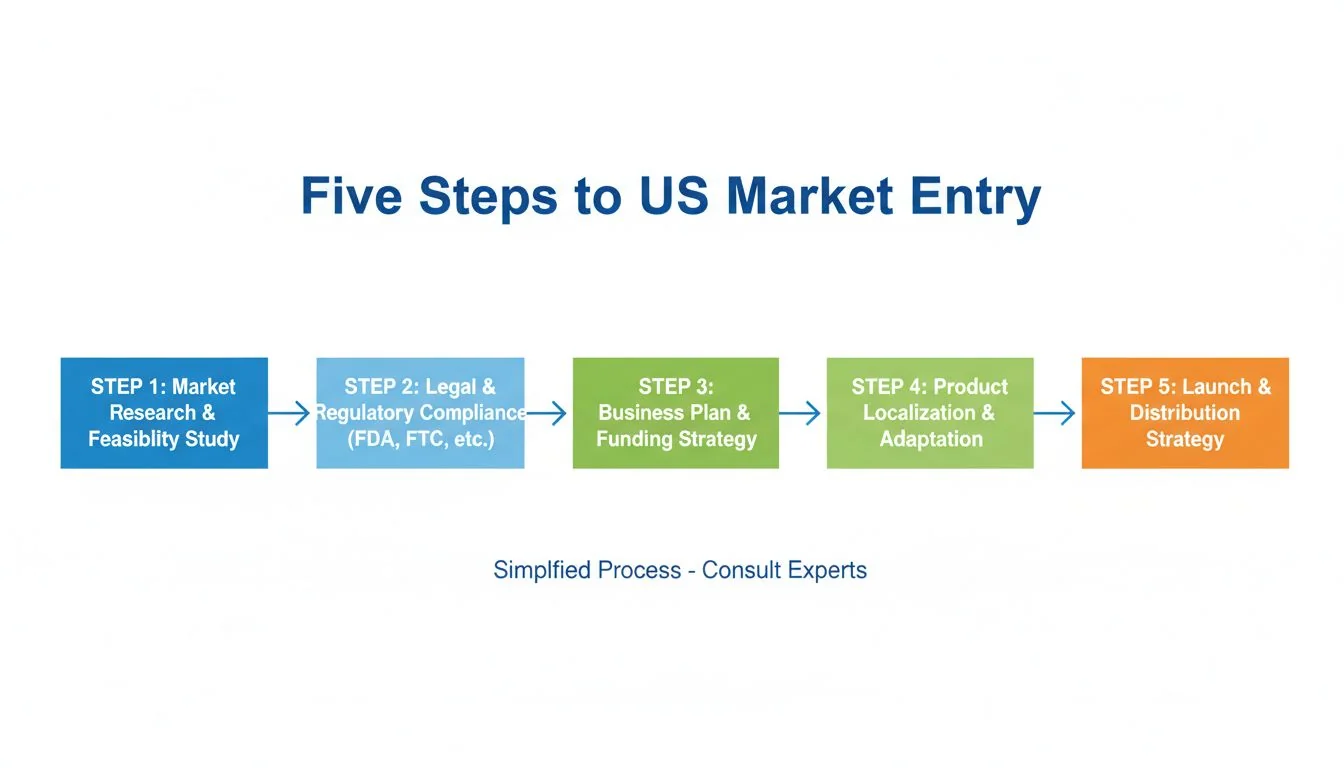 Five Steps to US Market Entry

STEP 1: Market Research & Feasiblity Study

STEP 2: Legal & Regulatory Compliance (FDA, FTC, etc.)

STEP 3: Business Plan & Funding Strategy

STEP 4: Product Localization & Adaptation

STEP 5: Launch & Distribution Strategy

Simplfied Process - Consult Experts